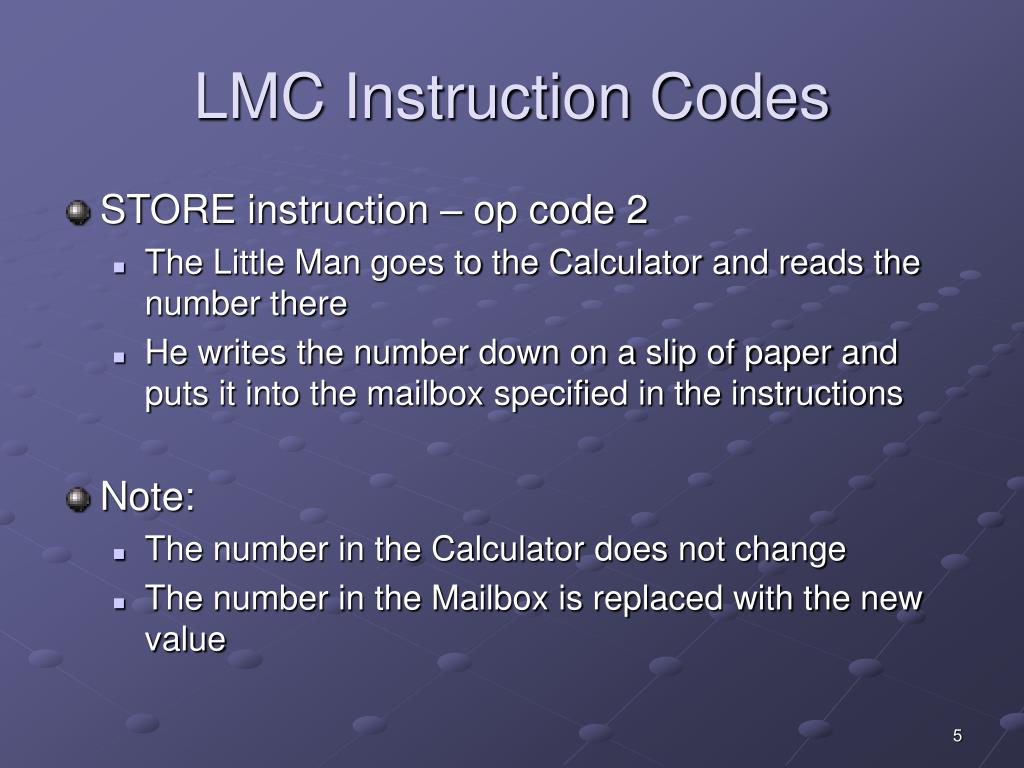 LMC Instruction Codes

STORE instruction – op code 2

The Little Man goes to the Calculator and reads the number there

He writes the number down on a slip of paper and puts it into the mailbox specified in the instructions

Note:

The number in the Calculator does not change

The number in the Mailbox is replaced with the new value

5